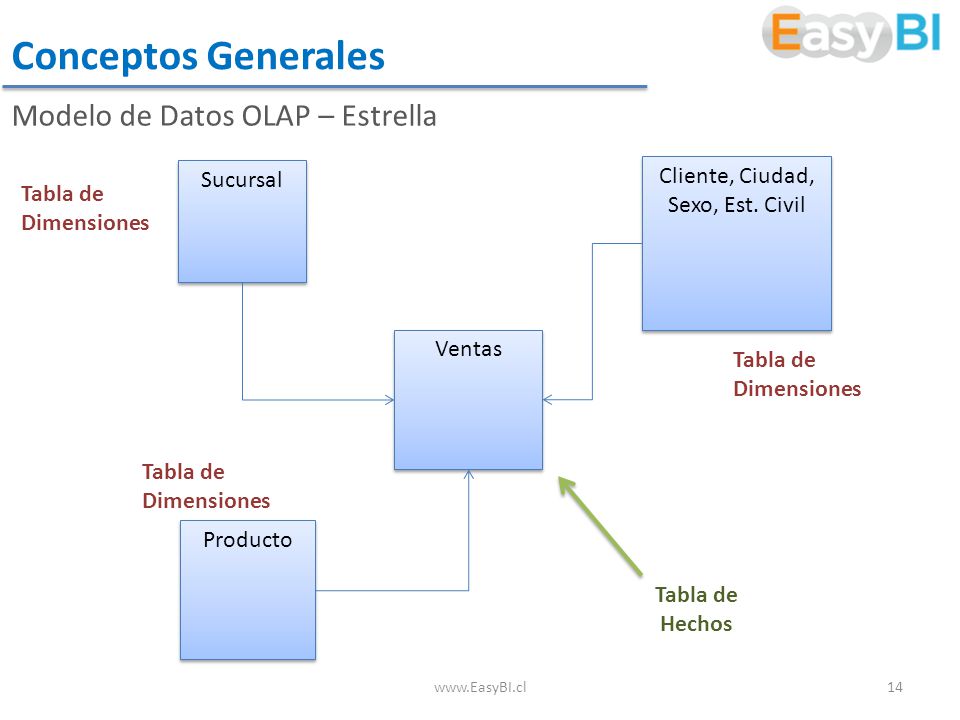 Conceptos Generales

EasyBI

Modelo de Datos OLAP – Estrella

Tabla de Dimensiones

Sucursal

Cliente, Ciudad, Sexo, Est. Civil

Ventas

Tabla de Dimensiones

Tabla de Dimensiones

Producto

Tabla de Hechos

www.EasyBI.cl

14